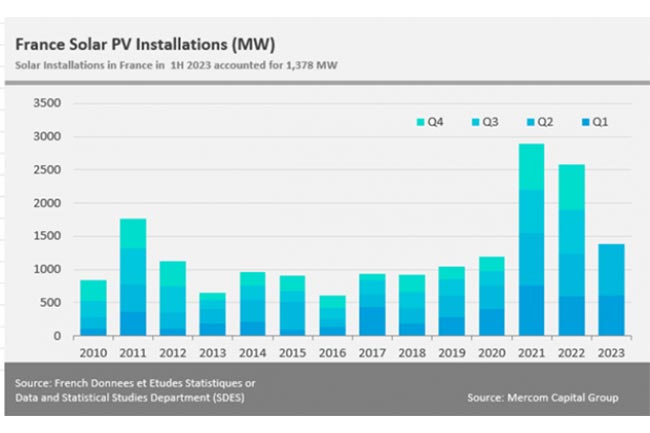 France Solar PV Installations (MW)

Solar Installations in France in 1H 2023 accounted for 1,378 MW

Q4 Q3 Q2 Q1

3500
3000
2500
2000
1500
1000
500
0

2010 2011 2012 2013 2014 2015 2016 2017 2018 2019 2020 2021 2022 2023

Source: French Donnees et Etudes Statistiques or Data and Statistical Studies Department (SDES)

Source: Mercom Capital Group